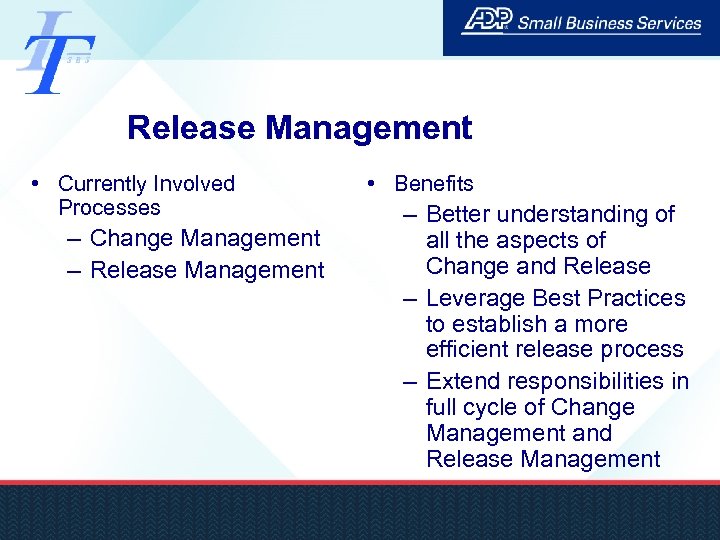 IT
SBS

ADP Small Business Services

Release Management

• Currently Involved Processes
– Change Management
– Release Management

• Benefits
– Better understanding of all the aspects of Change and Release
– Leverage Best Practices to establish a more efficient release process
– Extend responsibilities in full cycle of Change Management and Release Management